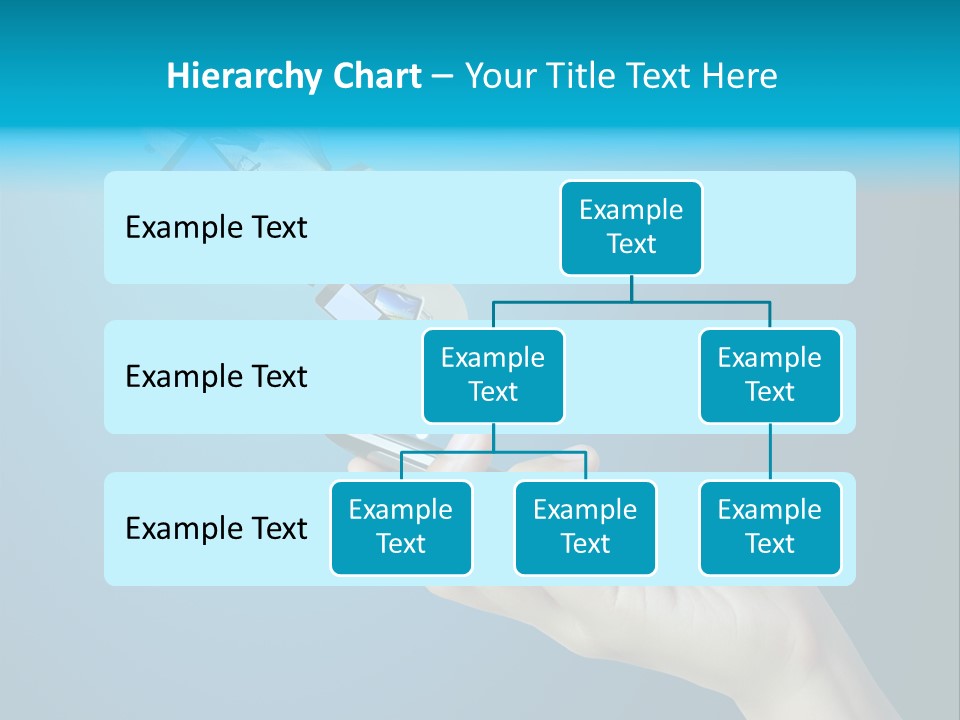 Hierarchy Chart – Your Title Text Here

Example Text

Example Text

Example Text

Example Text

Example Text

Example Text

Example Text

Example Text

Example Text